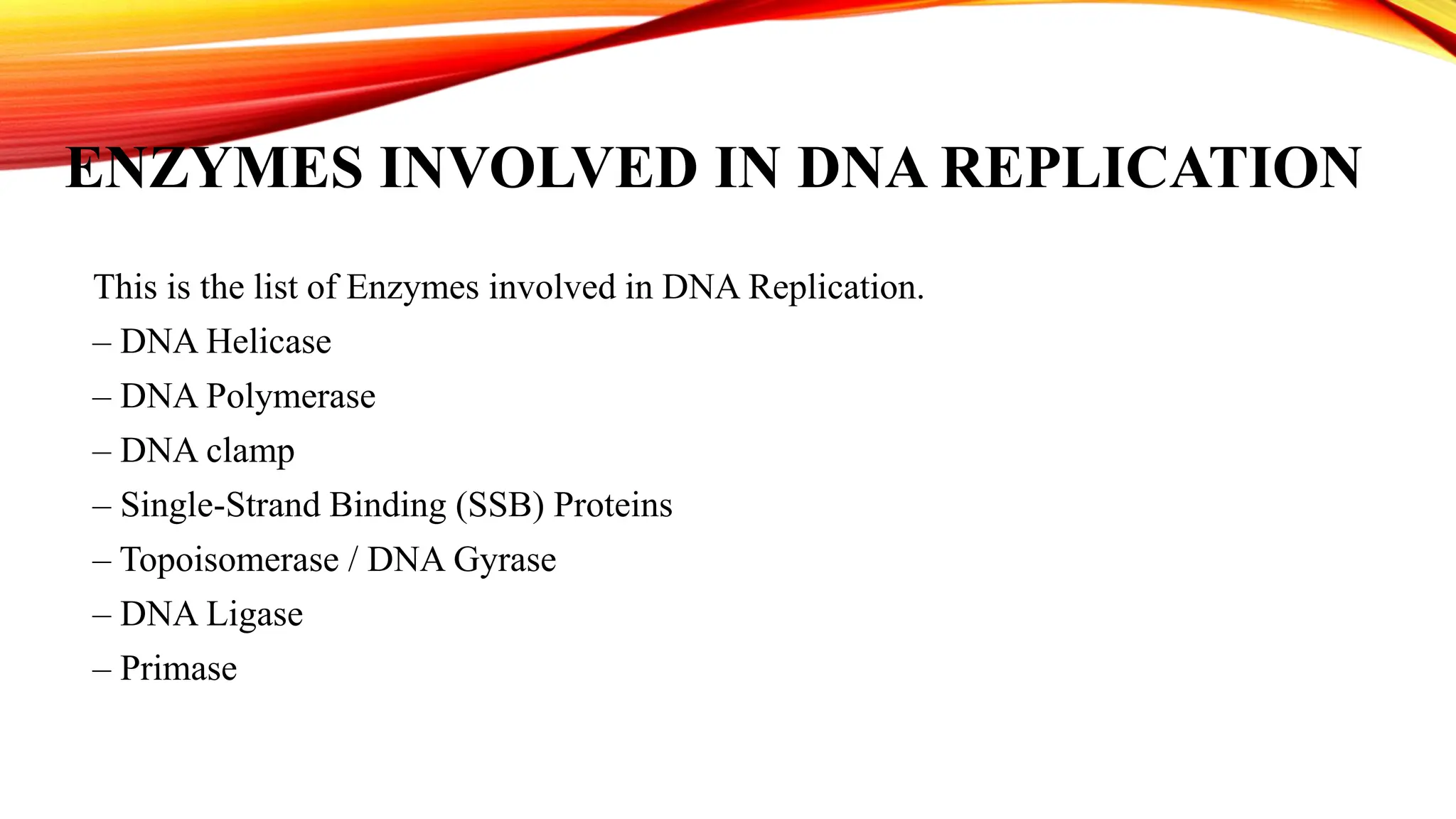 ENZYMES INVOLVED IN DNA REPLICATION

This is the list of Enzymes involved in DNA Replication.

– DNA Helicase

– DNA Polymerase

– DNA clamp

– Single-Strand Binding (SSB) Proteins

– Topoisomerase / DNA Gyrase

– DNA Ligase

– Primase